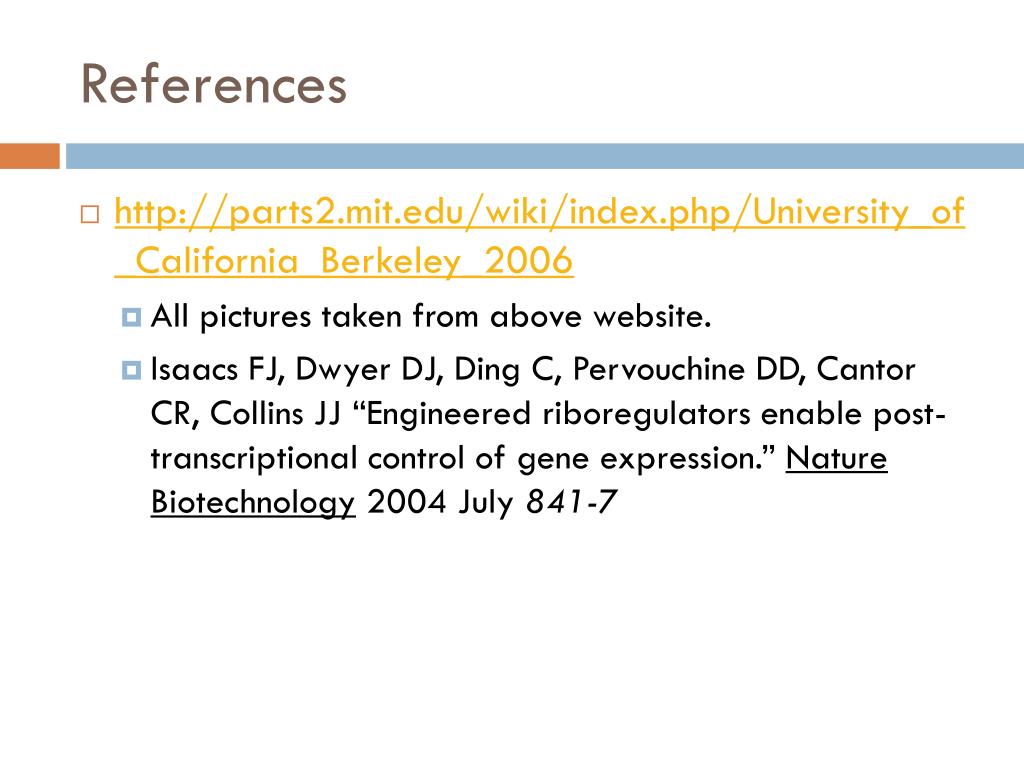 References

http://parts2.mit.edu/wiki/index.php/University_of_California_Berkeley_2006

All pictures taken from above website.

Isaacs FJ, Dwyer DJ, Ding C, Pervouchine DD, Cantor CR, Collins JJ “Engineered riboregulators enable post-transcriptional control of gene expression.” Nature Biotechnology 2004 July 841-7